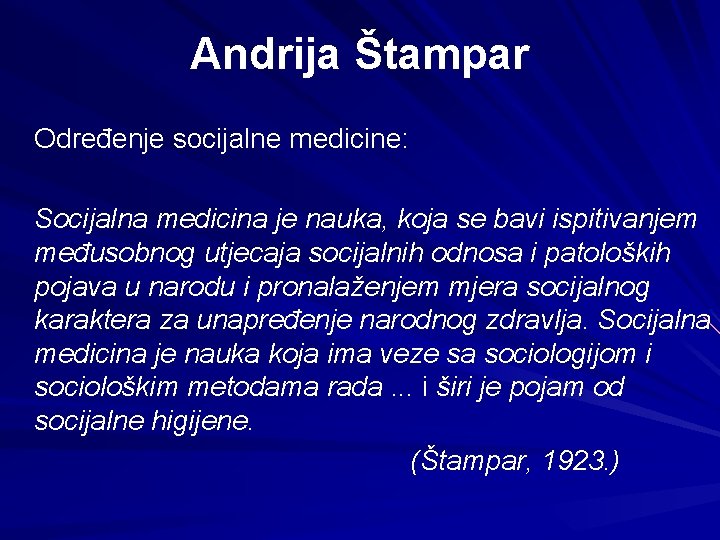 Andrija Štampar

Određenje socijalne medicine:

Socijalna medicina je nauka, koja se bavi ispitivanjem međusobnog utjecaja socijalnih odnosa i patoloških pojava u narodu i pronalaženjem mjera socijalnog karaktera za unapređenje narodnog zdravlja. Socijalna medicina je nauka koja ima veze sa sociologijom i sociološkim metodama rada ... i širi je pojam od socijalne higijene.

(Štampar, 1923.)